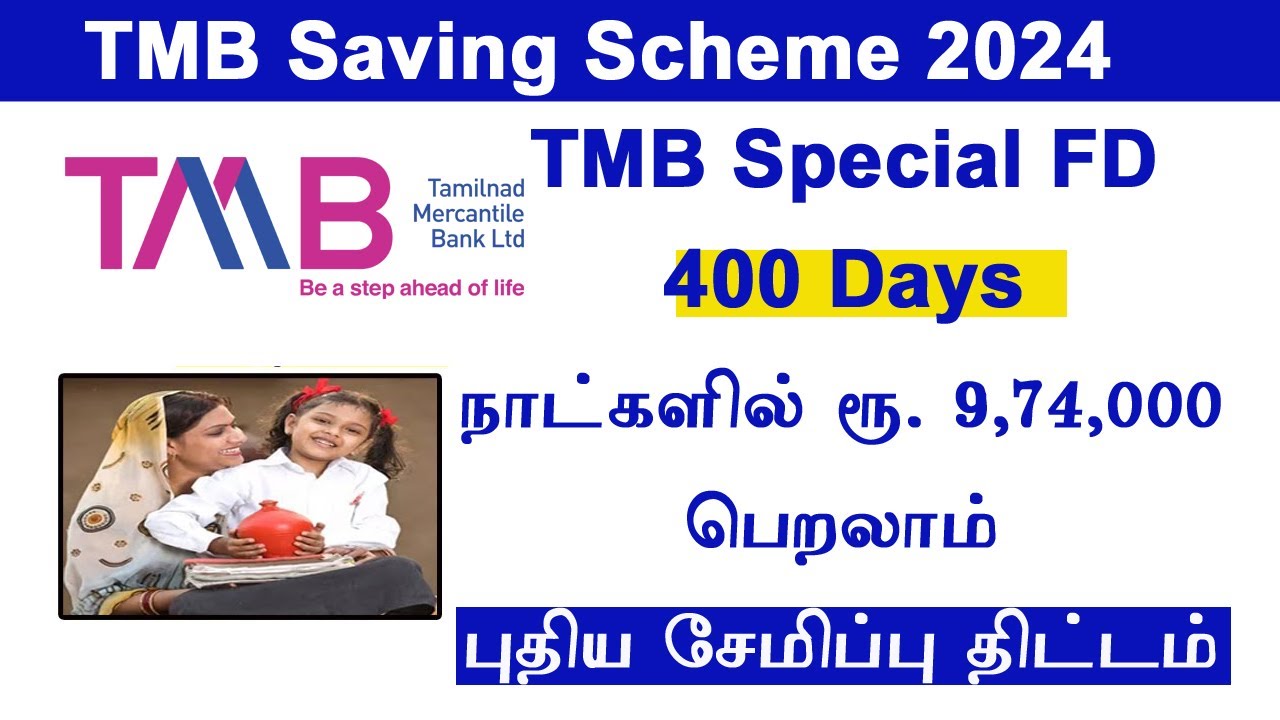 TMB Saving Scheme 2024

TMB
Tamilnad Mercantile Bank Ltd
Be a step ahead of life

TMB Special FD

400 Days

நாட்களில் ரூ. 9,74,000 பெறலாம்

புதிய சேமிப்பு திட்டம்